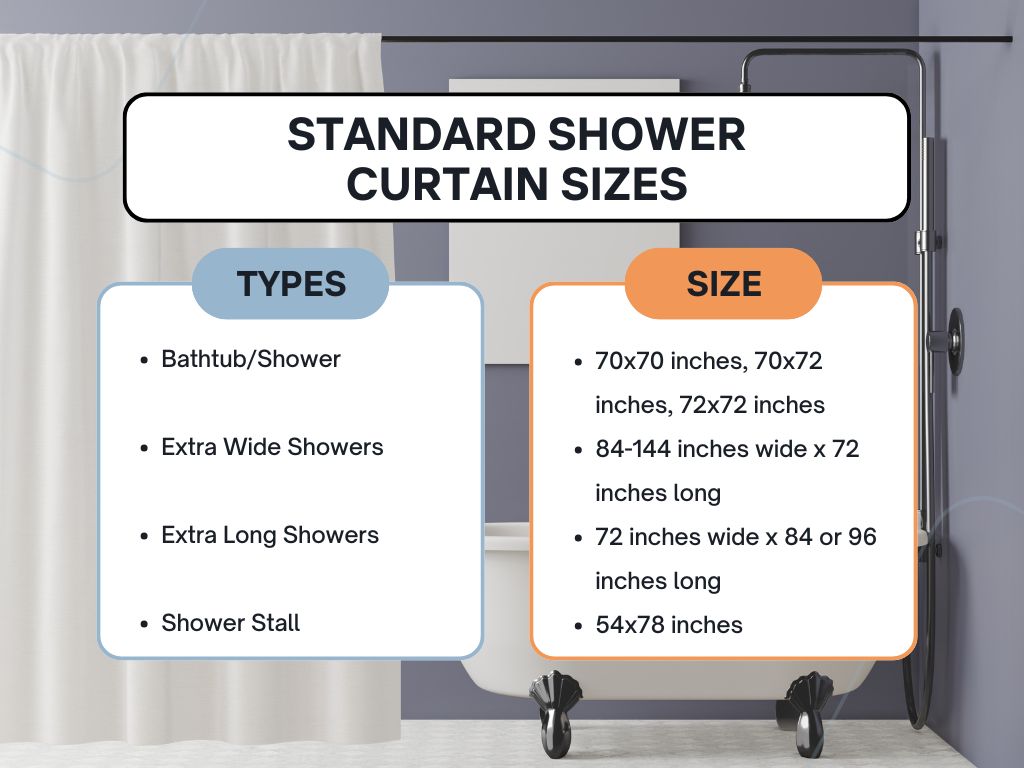 STANDARD SHOWER CURTAIN SIZES

TYPES

- Bathtub/Shower
- Extra Wide Showers
- Extra Long Showers
- Shower Stall

SIZE

- 70x70 inches, 70x72 inches, 72x72 inches
- 84-144 inches wide x 72 inches long
- 72 inches wide x 84 or 96 inches long
- 54x78 inches